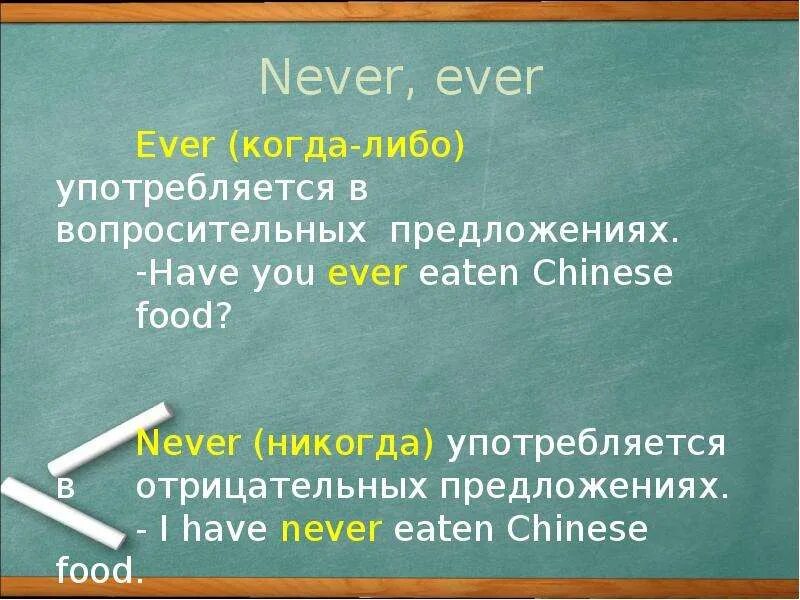 Never, ever

Ever (когда-либо) употребляется в вопросительных предложениях.

-Have you ever eaten Chinese food?

Never (никогда) употребляется в отрицательных предложениях.

- I have never eaten Chinese food.